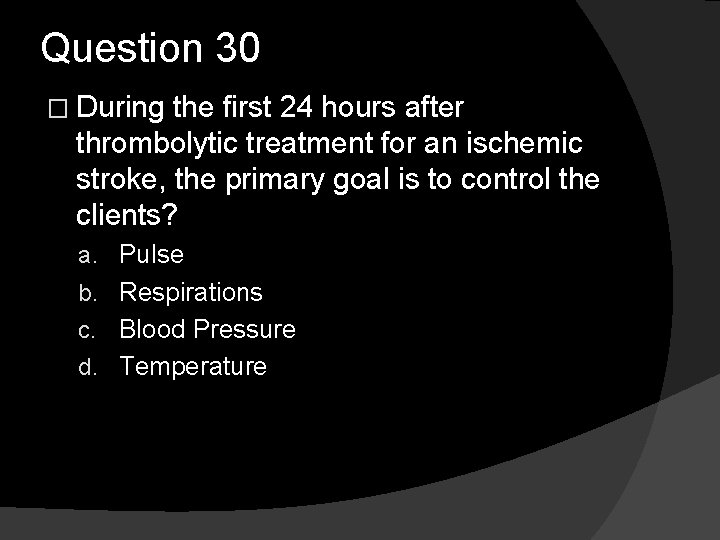 Question 30

□ During the first 24 hours after thrombolytic treatment for an ischemic stroke, the primary goal is to control the clients?

a. Pulse
b. Respirations
c. Blood Pressure
d. Temperature